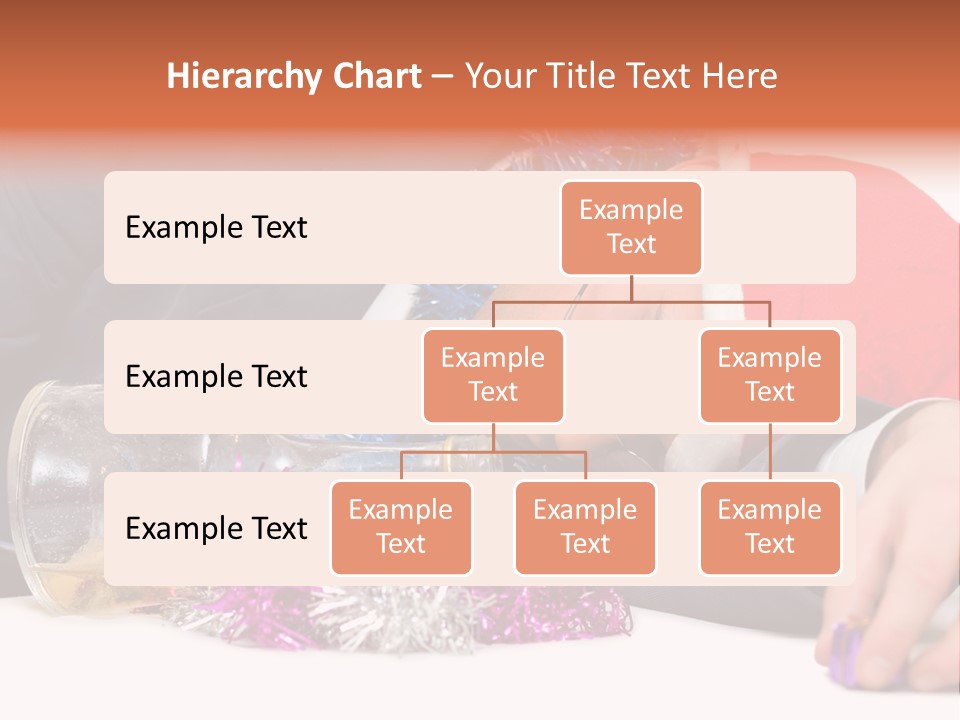 Hierarchy Chart – Your Title Text Here

Example Text

Example Text

Example Text

Example Text

Example Text

Example Text

Example Text

Example Text

Example Text